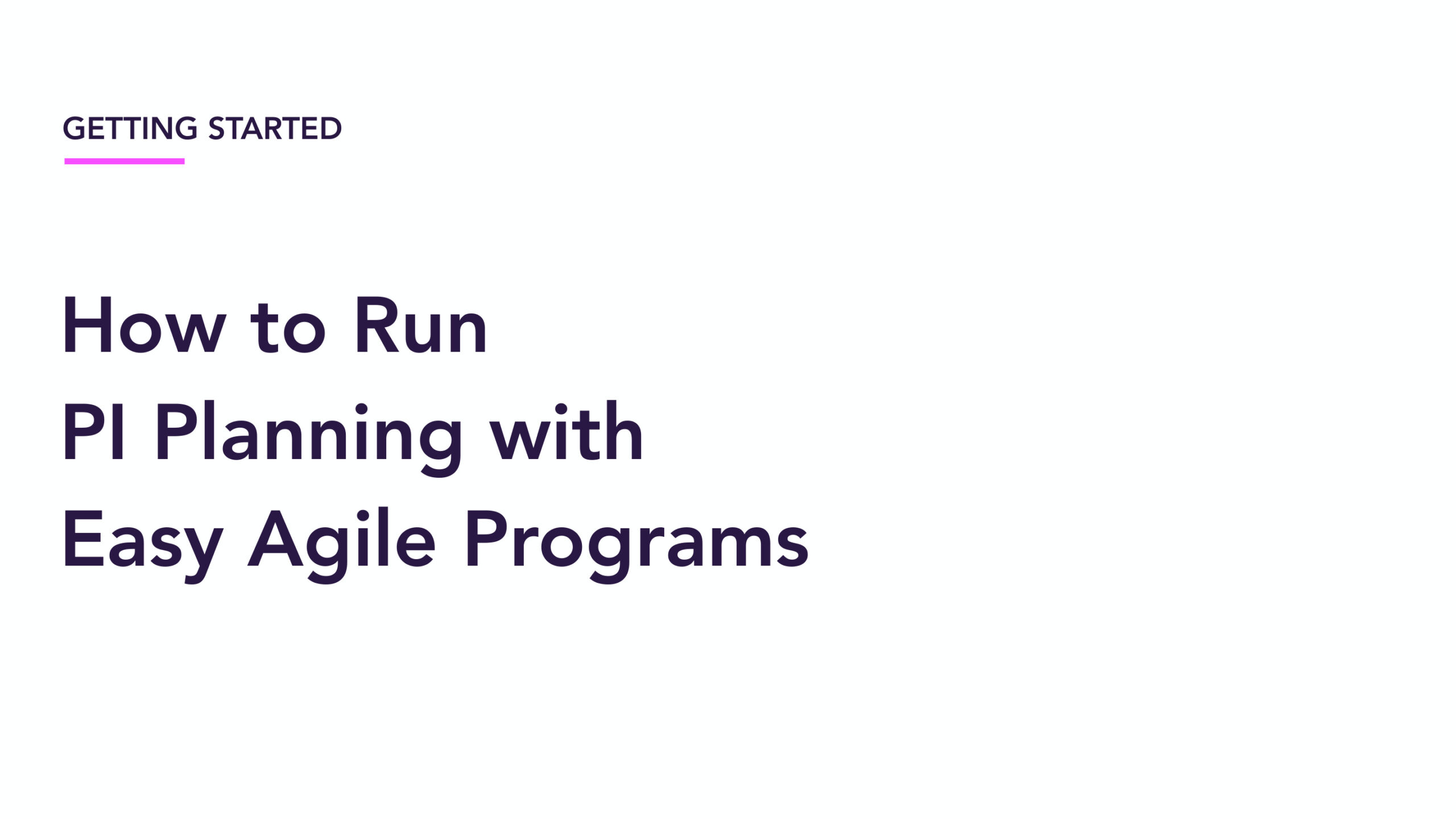 GETTING STARTED

How to Run PI Planning with Easy Agile Programs